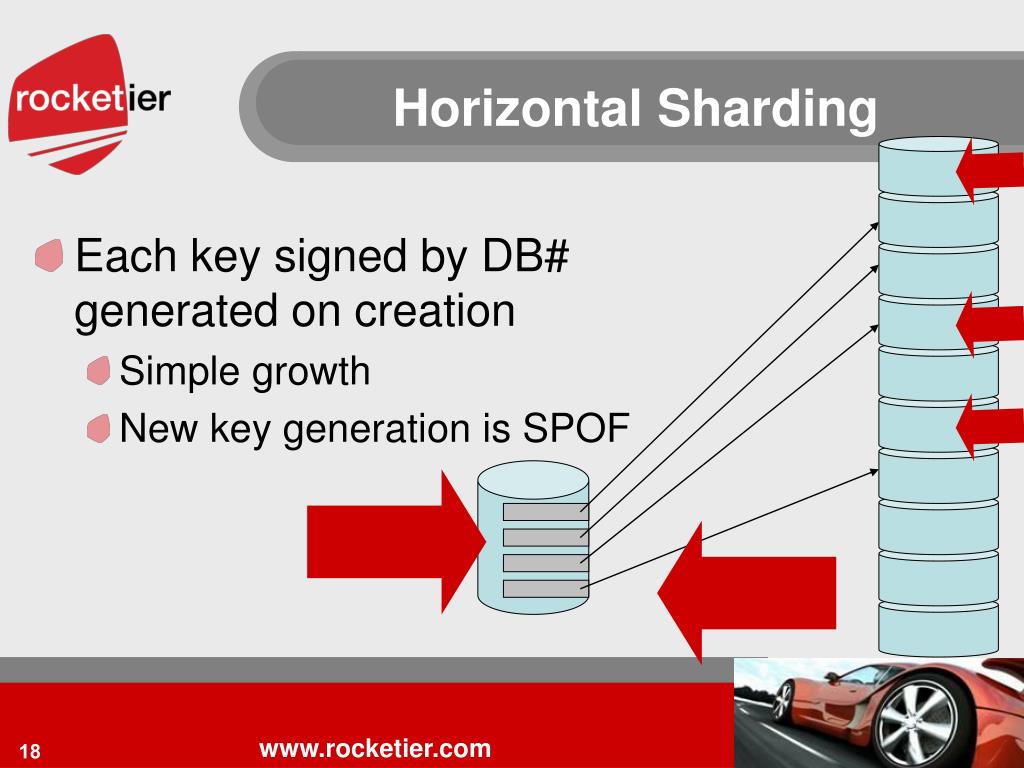 rocketier

Horizontal Sharding

Each key signed by DB# generated on creation

Simple growth

New key generation is SPOF

18

www.rocketier.com